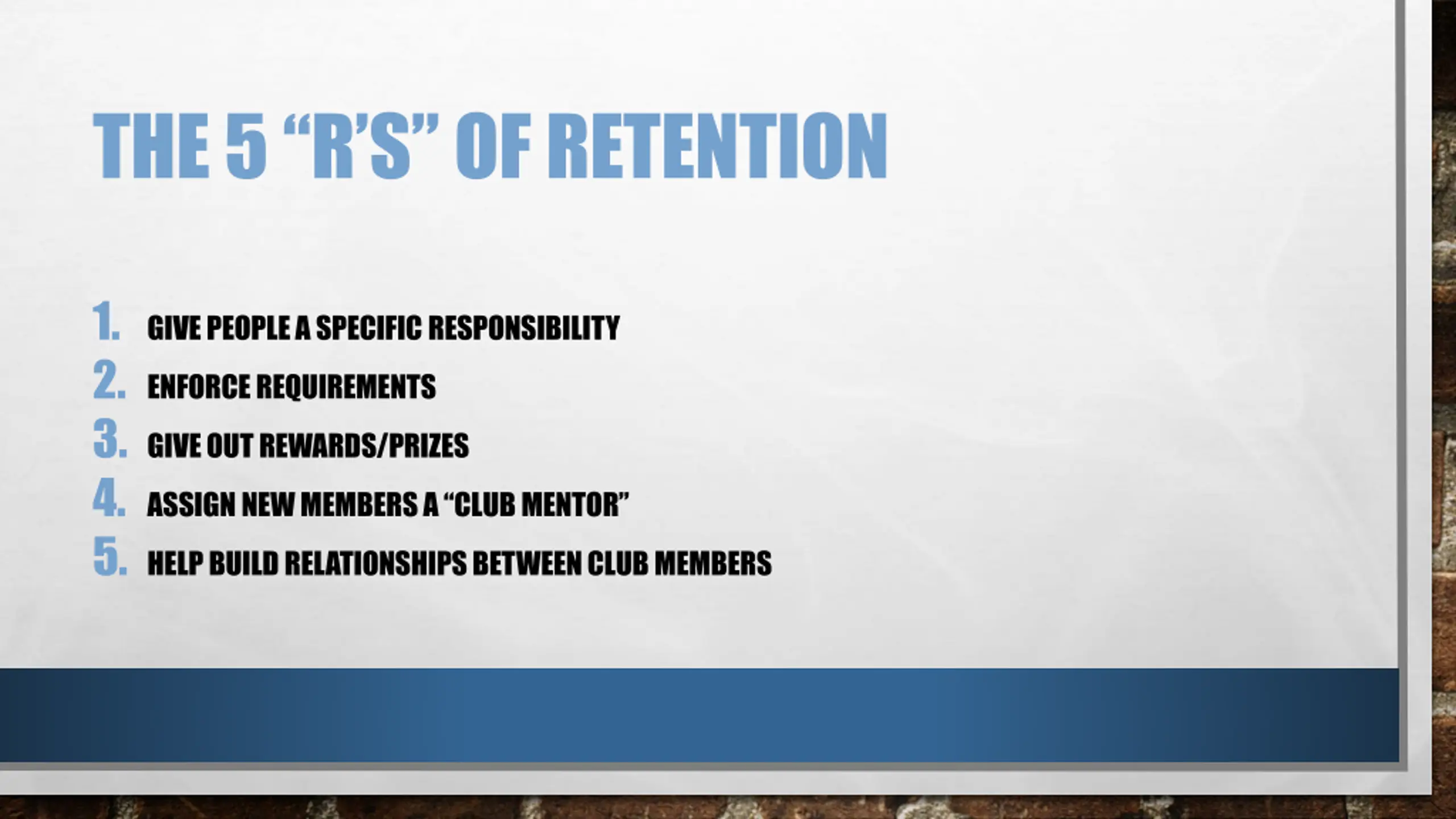 THE 5 “R’S” OF RETENTION

1. GIVE PEOPLE A SPECIFIC RESPONSIBILITY
2. ENFORCE REQUIREMENTS
3. GIVE OUT REWARDS/PRIZES
4. ASSIGN NEW MEMBERS A “CLUB MENTOR”
5. HELP BUILD RELATIONSHIPS BETWEEN CLUB MEMBERS